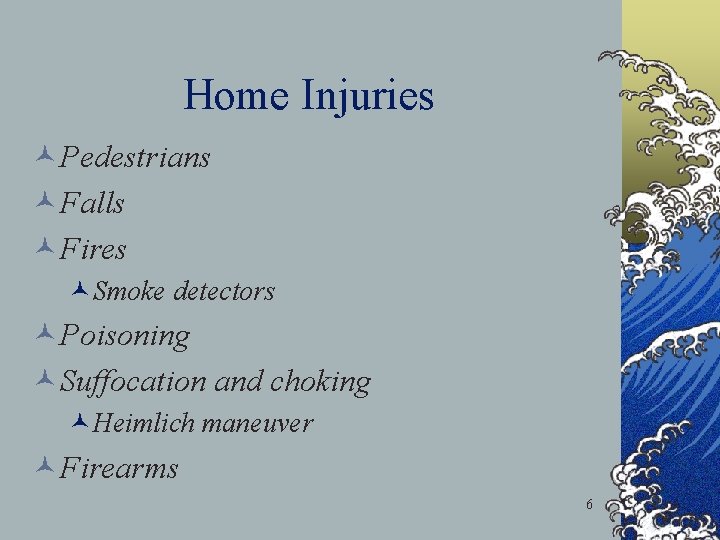 Home Injuries

Pedestrians

Falls

Fires

Smoke detectors

Poisoning

Suffocation and choking

Heimlich maneuver

Firearms

6